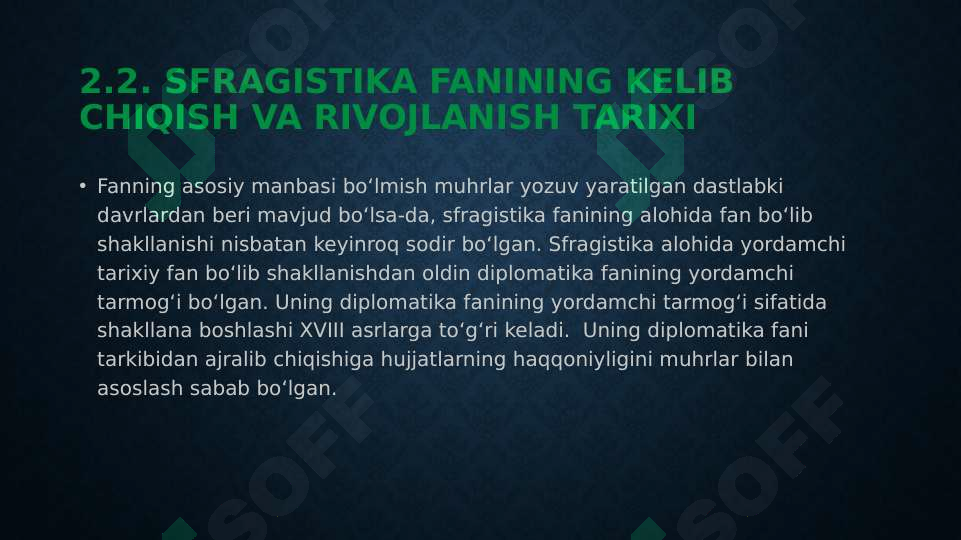 2.2. SFRAGISTIKA FANINING KELIB CHIQISH VA RIVOJLANISH TARIXI

• Fanning asosiy manbasi boʻlmish muhrlar yozuv yaratilgan dastlabki davrlardan beri mavjud boʻlsa-da, sfragistika fanining alohida fan boʻlib shakllanishi nisbatan keyinroq sodir boʻlgan. Sfragistika alohida yordamchi tarixiy fan boʻlib shakllanishdan oldin diplomatika fanining yordamchi tarmogʻi boʻlgan. Uning diplomatika fanining yordamchi tarmogʻi sifatida shakllana boshlashi XVIII asrlarga toʻgʻri keladi. Uning diplomatika fani tarkibidan ajralib chiqishiga hujjatlarning haqqoniyligini muhrlar bilan asoslash sabab boʻlgan.

SOFF SOFF SOFF SOFF